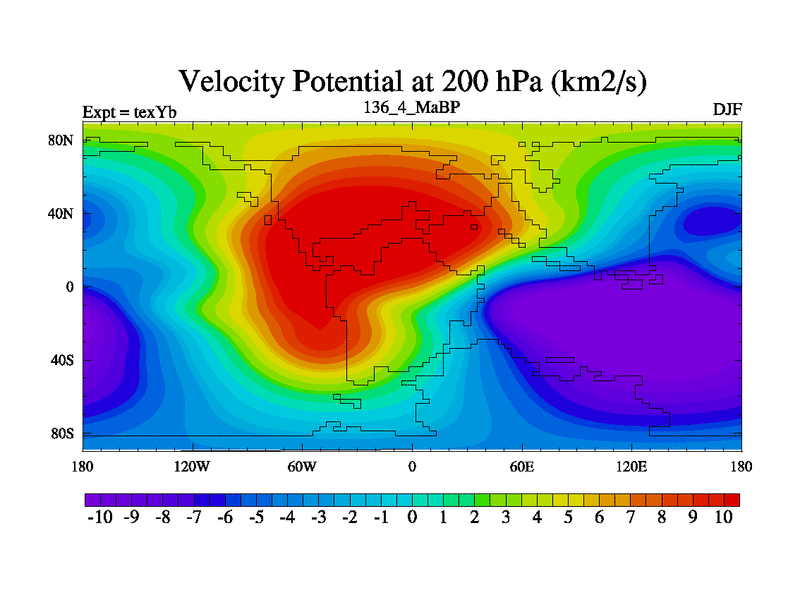 Velocity Potential at 200 hPa (km2/s)

Expt = texYb

136_4_MaBP

DJF

80N

40N

0

40S

80S

180

120W

60W

0

60E

120E

180

-10 -9 -8 -7 -6 -5 -4 -3 -2 -1 0 1 2 3 4 5 6 7 8 9 10